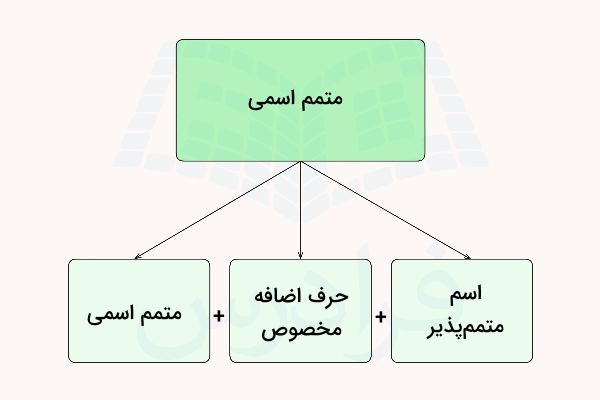 متمم اسمی

اسم متمم‌پذیر

+

حرف اضافه مخصوص

+

متمم اسمی